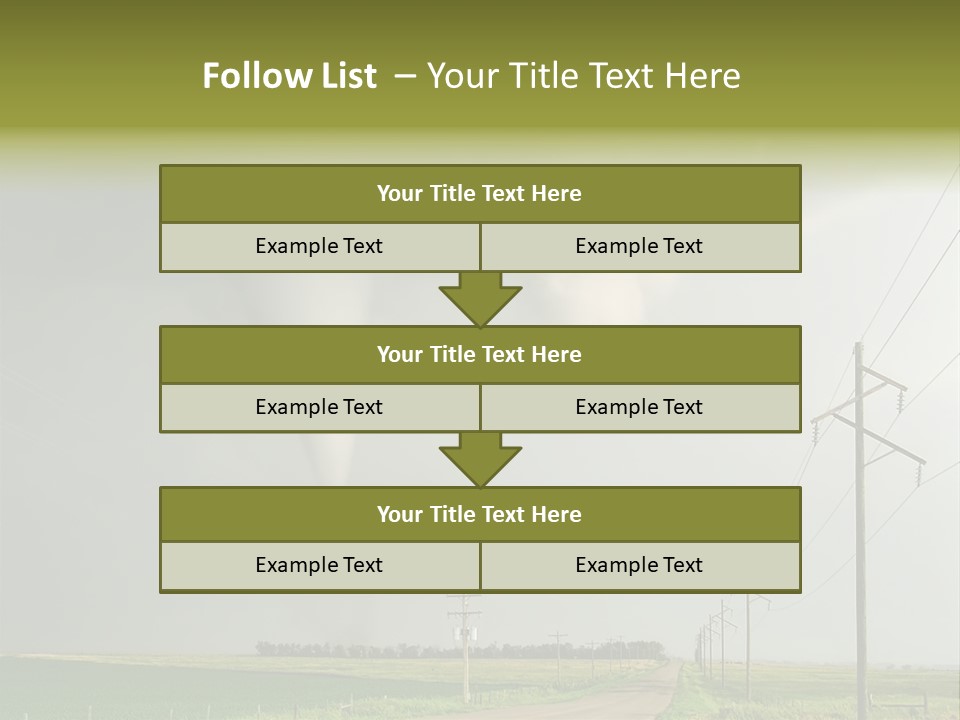 Follow List – Your Title Text Here

| Your Title Text Here | |
|---|---|
| Example Text | Example Text |

| Your Title Text Here | |
|---|---|
| Example Text | Example Text |

| Your Title Text Here | |
|---|---|
| Example Text | Example Text |